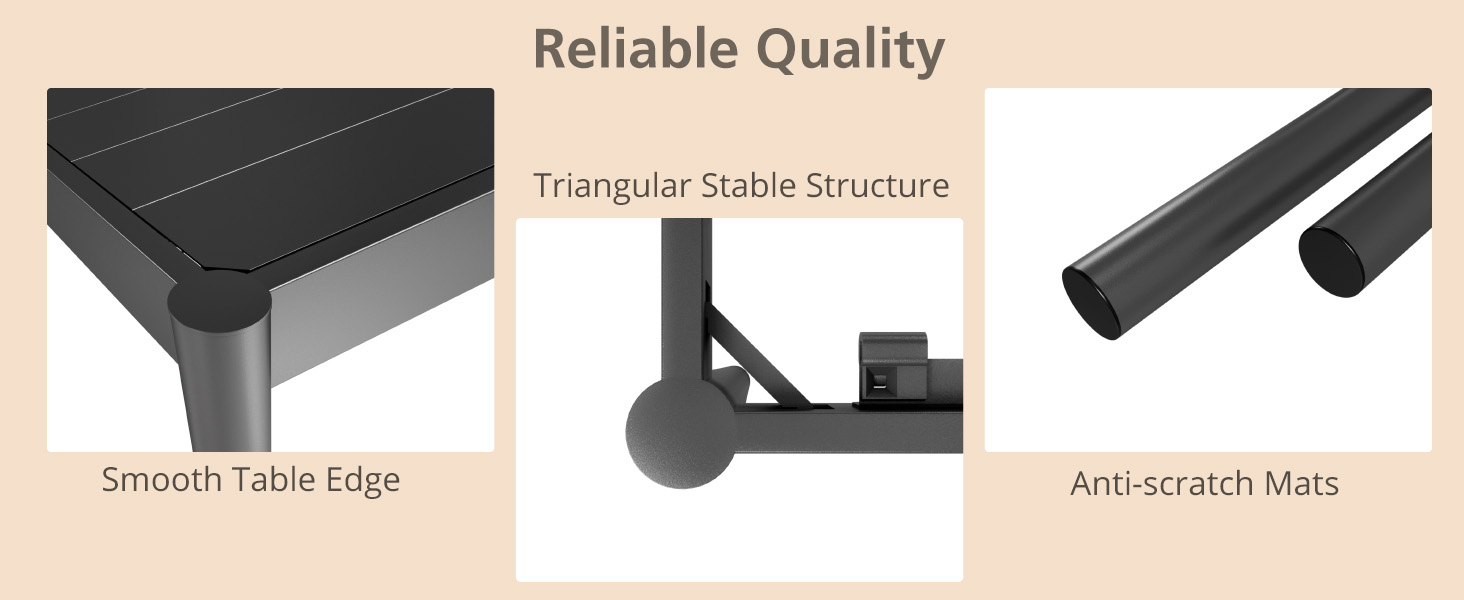 Reliable Quality

Smooth Table Edge

Triangular Stable Structure

Anti-scratch Mats